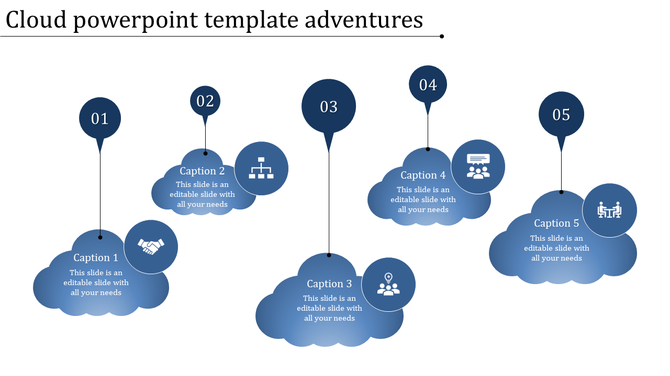 Cloud powerpoint template adventures

01

Caption 1

This slide is an editable slide with all your needs

02

Caption 2

This slide is an editable slide with all your needs

03

Caption 3

This slide is an editable slide with all your needs

04

Caption 4

This slide is an editable slide with all your needs

05

Caption 5

This slide is an editable slide with all your needs